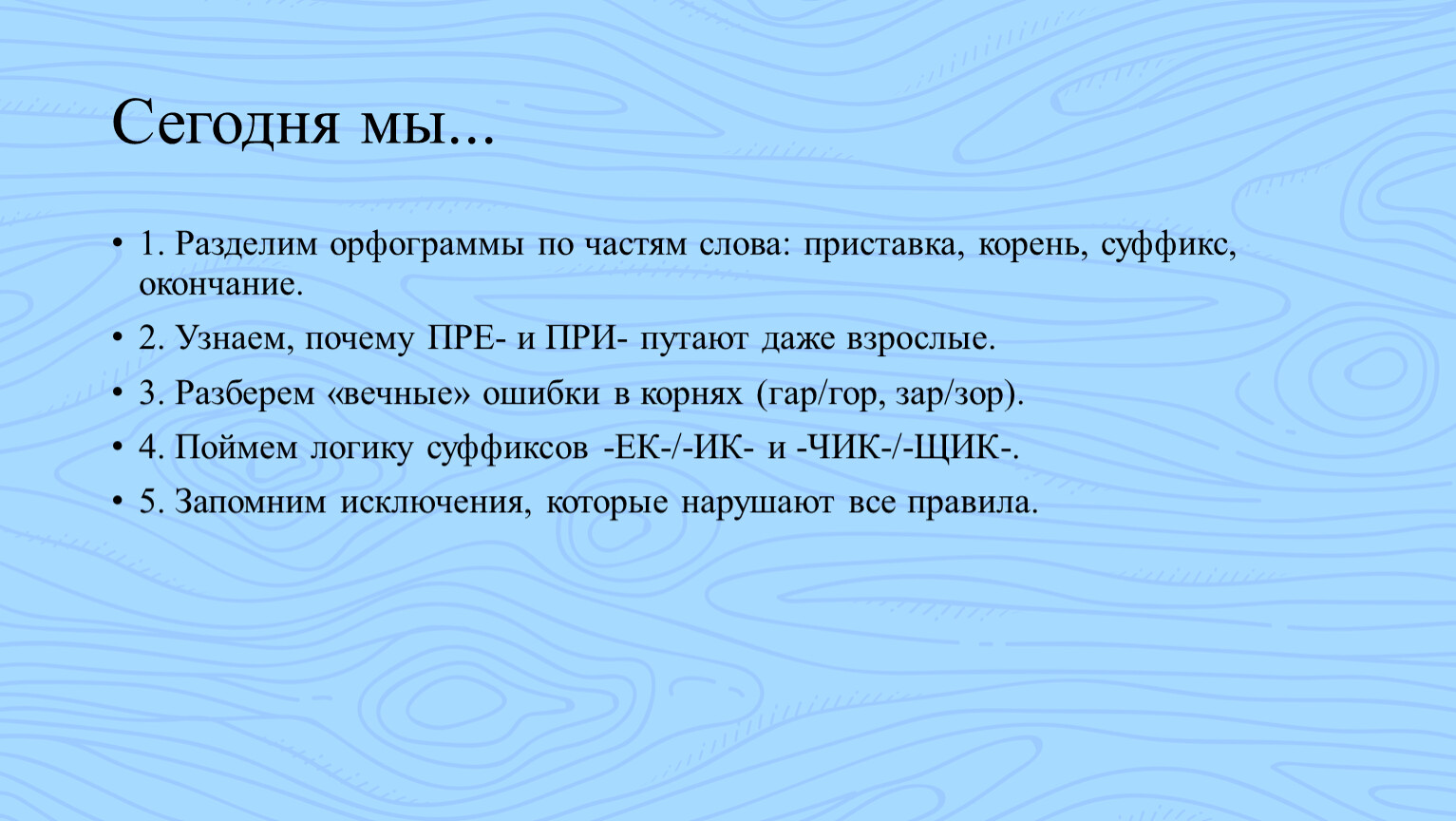 Сегодня мы...

• 1. Разделим орфограммы по частям слова: приставка, корень, суффикс, окончание.
• 2. Узнаем, почему ПРЕ- и ПРИ- путают даже взрослые.
• 3. Разберем «вечные» ошибки в корнях (гар/гор, зар/зор).
• 4. Поймем логику суффиксов -ЕК-/-ИК- и -ЧИК-/-ЩИК-.
• 5. Запомним исключения, которые нарушают все правила.